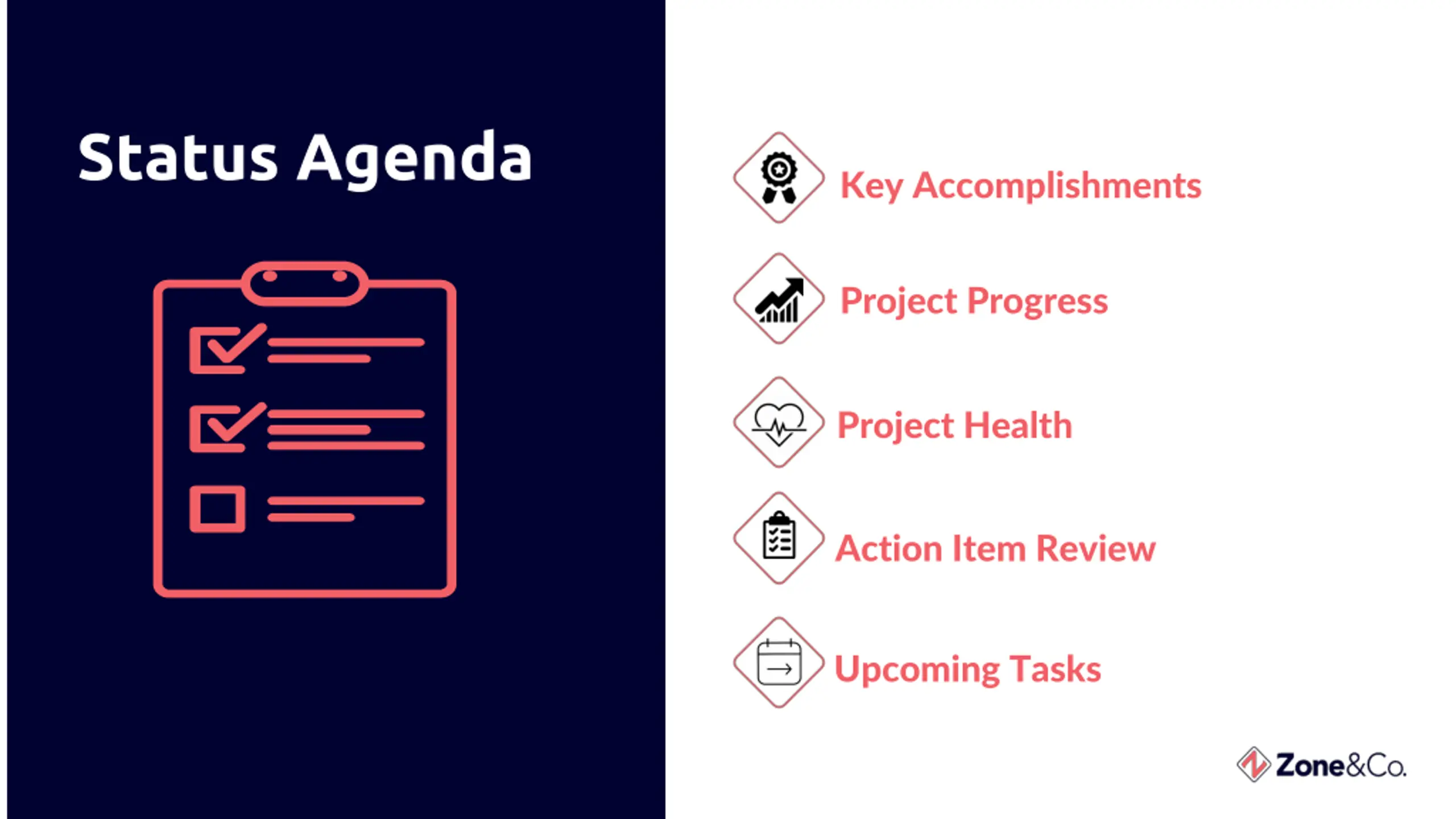 Status Agenda

Key Accomplishments

Project Progress

Project Health

Action Item Review

Upcoming Tasks

Zone&Co.